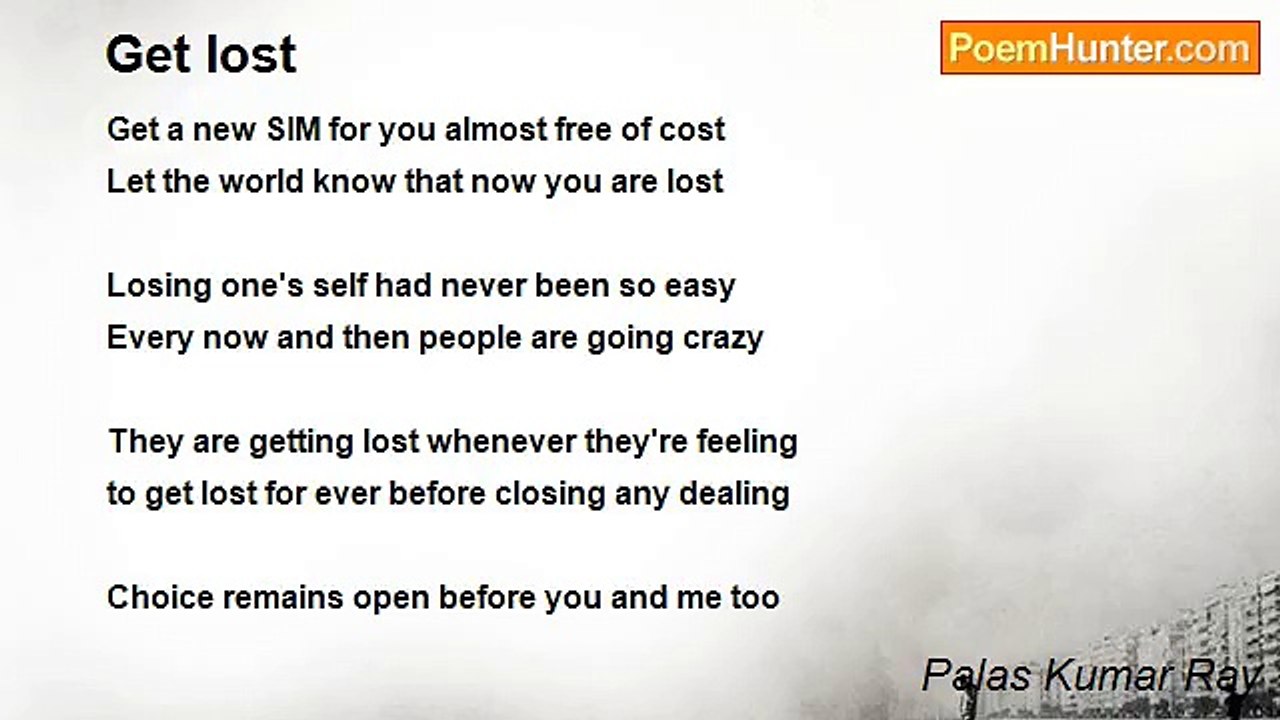 Get lost

PoemHunter.com

Get a new SIM for you almost free of cost
Let the world know that now you are lost

Losing one's self had never been so easy
Every now and then people are going crazy

They are getting lost whenever they're feeling
to get lost for ever before closing any dealing

Choice remains open before you and me too

Palas Kumar Ray